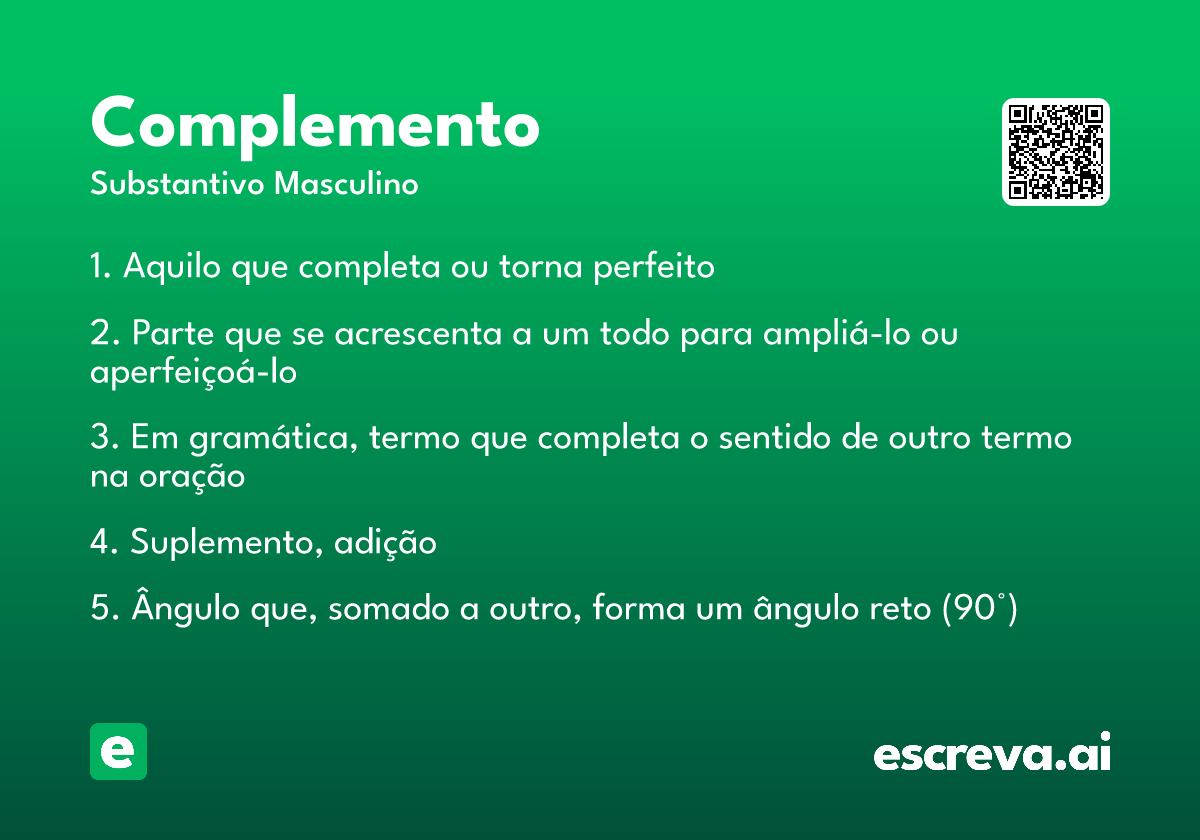 Complemento
Substantivo Masculino

1. Aquilo que completa ou torna perfeito

2. Parte que se acrescenta a um todo para ampliá-lo ou aperfeiçoá-lo

3. Em gramática, termo que completa o sentido de outro termo na oração

4. Suplemento, adição

5. Ângulo que, somado a outro, forma um ângulo reto (90°)

e

escreva.ai